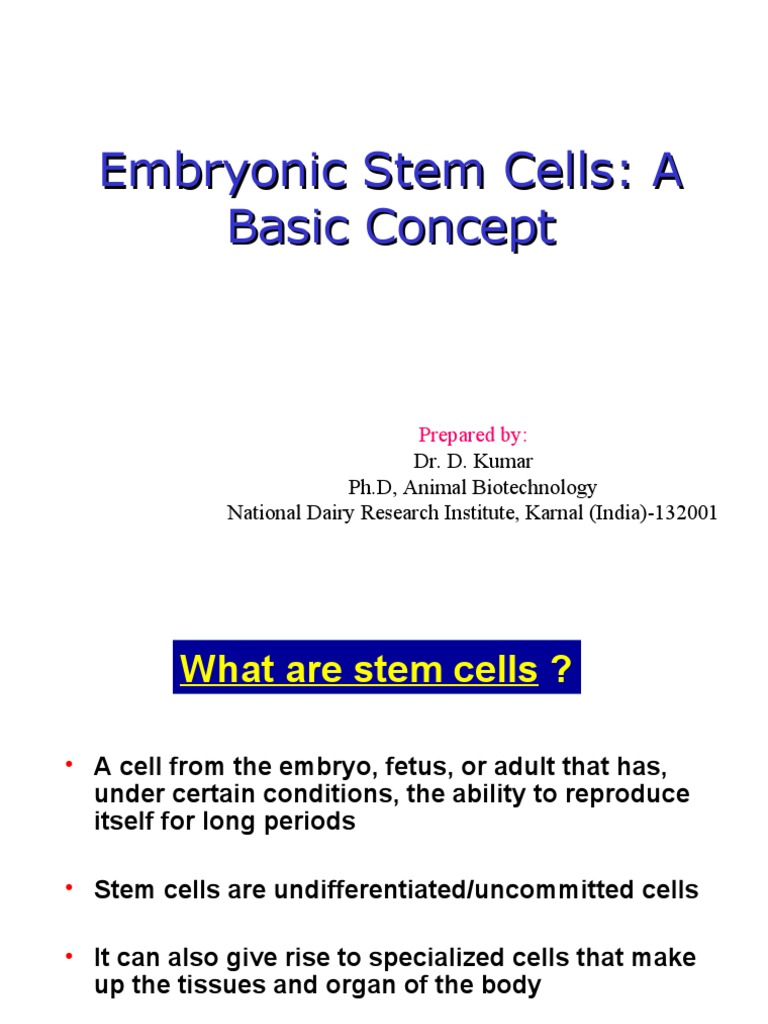 Embryonic Stem Cells: A Basic Concept

Prepared by:
Dr. D. Kumar
Ph.D, Animal Biotechnology
National Dairy Research Institute, Karnal (India)-132001

What are stem cells ?

• A cell from the embryo, fetus, or adult that has, under certain conditions, the ability to reproduce itself for long periods

• Stem cells are undifferentiated/uncommitted cells

• It can also give rise to specialized cells that make up the tissues and organ of the body